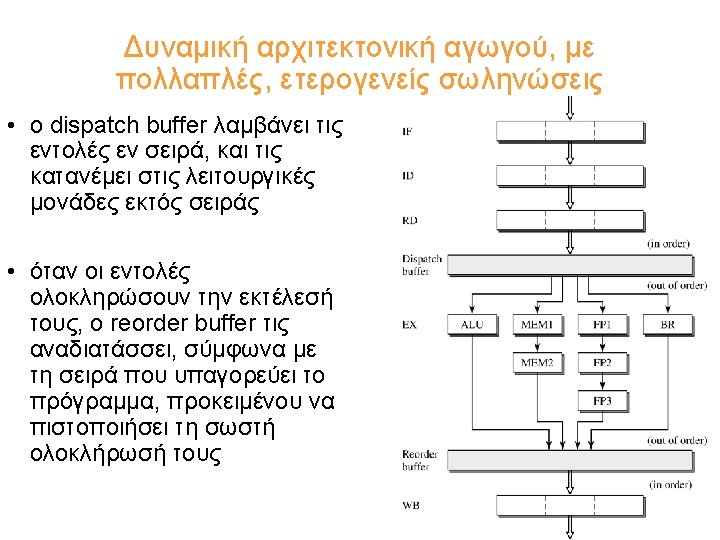 Δυναμική αρχιτεκτονική αγωγού, με πολλαπλές, ετερογενείς σωληνώσεις

• ο dispatch buffer λαμβάνει τις εντολές εν σειρά, και τις κατανέμει στις λειτουργικές μονάδες εκτός σειράς

• όταν οι εντολές ολοκληρώσουν την εκτέλεσή τους, ο reorder buffer τις αναδιατάσσει, σύμφωνα με τη σειρά που υπαγορεύει το πρόγραμμα, προκειμένου να πιστοποιήσει τη σωστή ολοκλήρωσή τους

IF
ID
RD
(in order)
Dispatch buffer
(out of order)
EX
ALU
MEM1
FP1
BR
MEM2
FP2
FP3
(out of order)
Reorder buffer
(in order)
WB